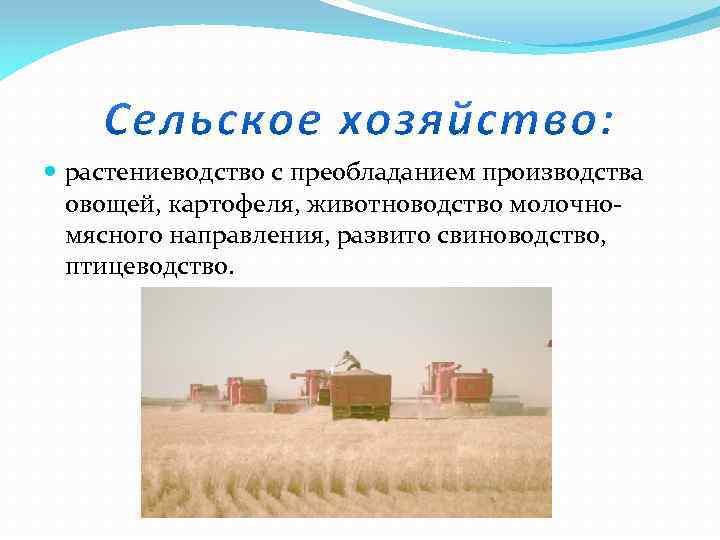 Сельское хозяйство:

растениеводство с преобладанием производства овощей, картофеля, животноводство молочно-мясного направления, развито свиноводство, птицеводство.